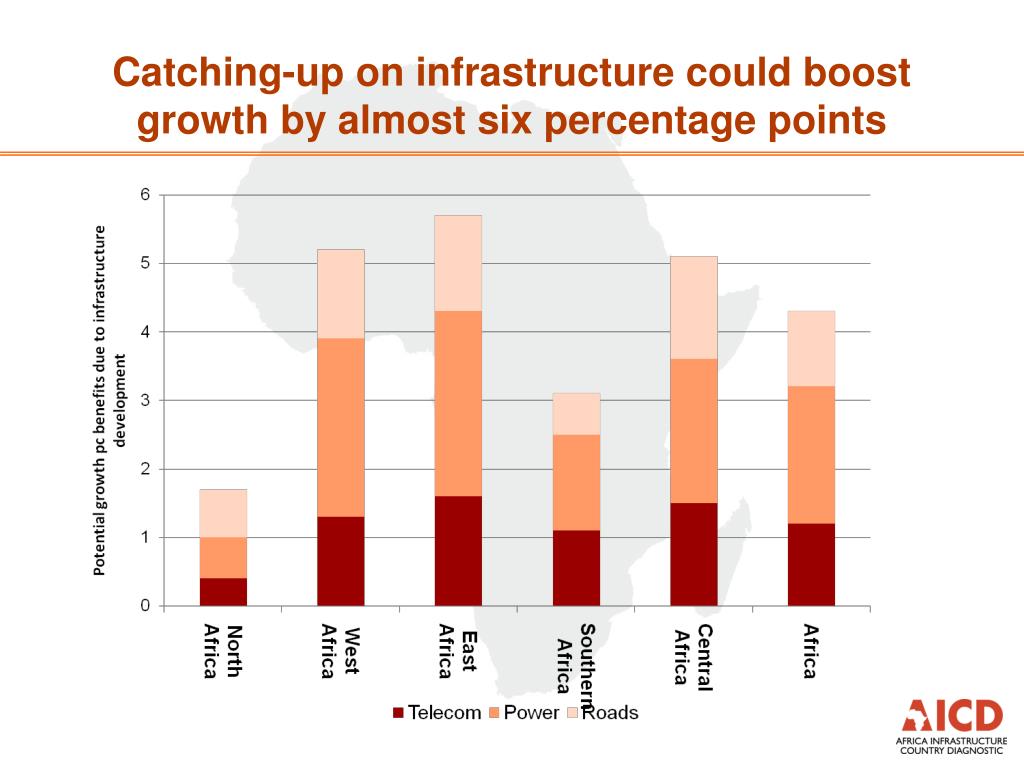 Catching-up on infrastructure could boost growth by almost six percentage points

Potential growth pc benefits due to infrastructure development

6
5
4
3
2
1
0

North Africa
West Africa
East Africa
Southern Africa
Central Africa
Africa

Telecom Power Roads

AICD
AFRICA INFRASTRUCTURE COUNTRY DIAGNOSTIC